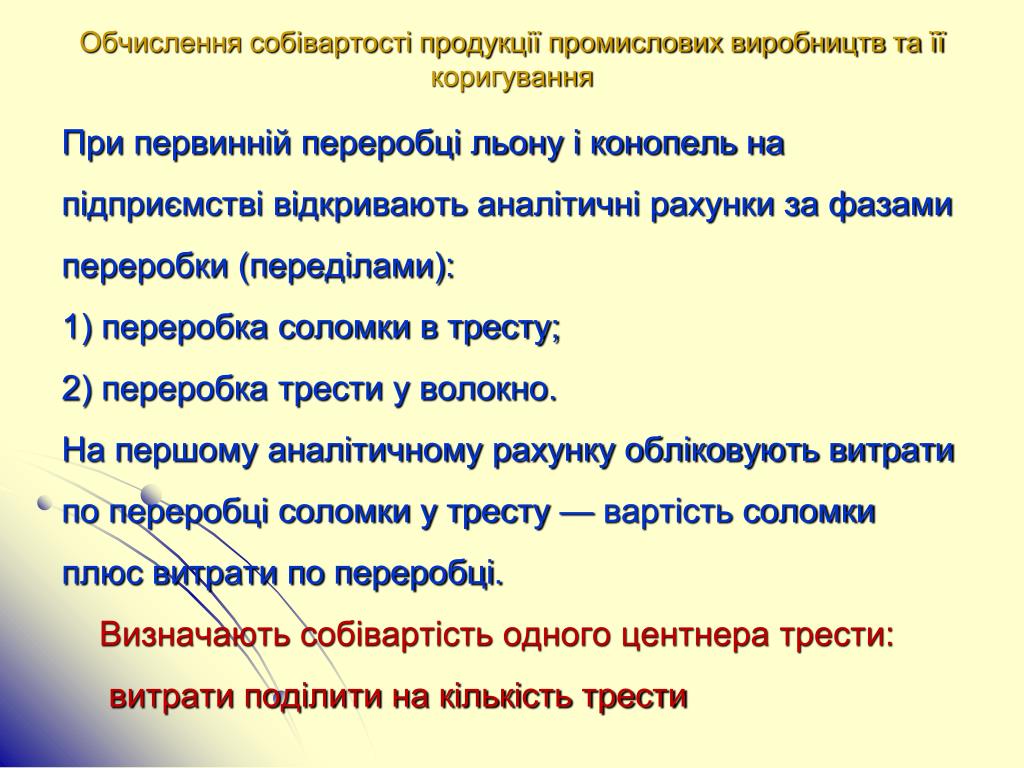 Обчислення собівартості продукції промислових виробництв та її коригування

При первинній переробці льону і конопель на підприємстві відкривають аналітичні рахунки за фазами переробки (переділами):

1) переробка соломки в тресту;

2) переробка трести у волокно.

На першому аналітичному рахунку обліковують витрати по переробці соломки у тресту — вартість соломки плюс витрати по переробці.

Визначають собівартість одного центнера трести: витрати поділити на кількість трести